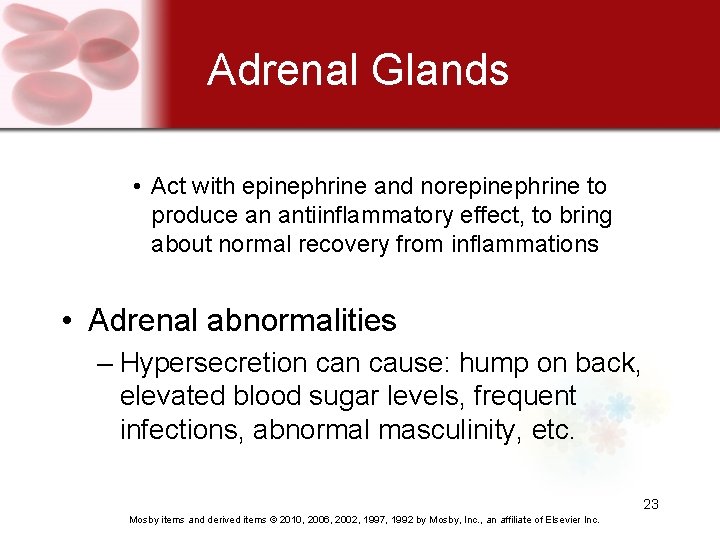 Adrenal Glands

• Act with epinephrine and norepinephrine to produce an antiinflammatory effect, to bring about normal recovery from inflammations

• Adrenal abnormalities

– Hypersecretion can cause: hump on back, elevated blood sugar levels, frequent infections, abnormal masculinity, etc.

23

Mosby items and derived items © 2010, 2006, 2002, 1997, 1992 by Mosby, Inc., an affiliate of Elsevier Inc.